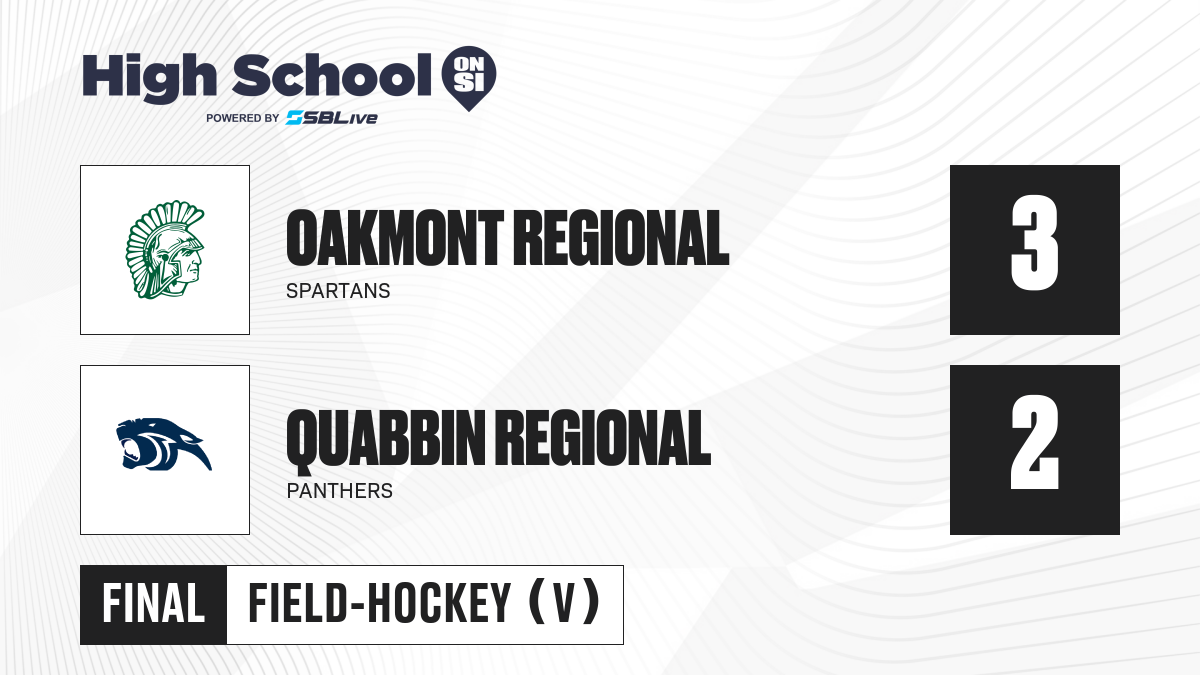 High School ON SI
POWERED BY SBLive

OAKMONT REGIONAL
SPARTANS
3

QUABBIN REGIONAL
PANTHERS
2

FINAL FIELD-HOCKEY (V)